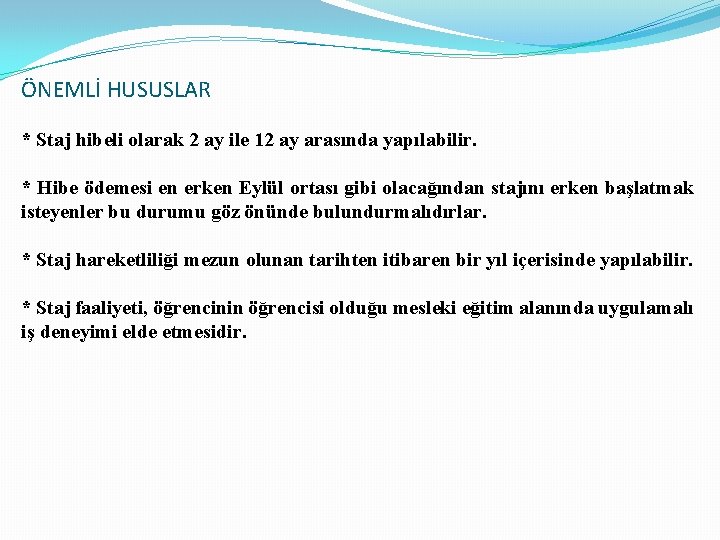 ÖNEMLİ HUSUSLAR

* Staj hibeli olarak 2 ay ile 12 ay arasında yapılabilir.

* Hibe ödemesi en erken Eylül ortası gibi olacağından stajını erken başlatmak isteyenler bu durumu göz önünde bulundurmalıdırlar.

* Staj hareketliliği mezun olunan tarihten itibaren bir yıl içerisinde yapılabilir.

* Staj faaliyeti, öğrencinin öğrencisi olduğu mesleki eğitim alanında uygulamalı iş deneyimi elde etmesidir.